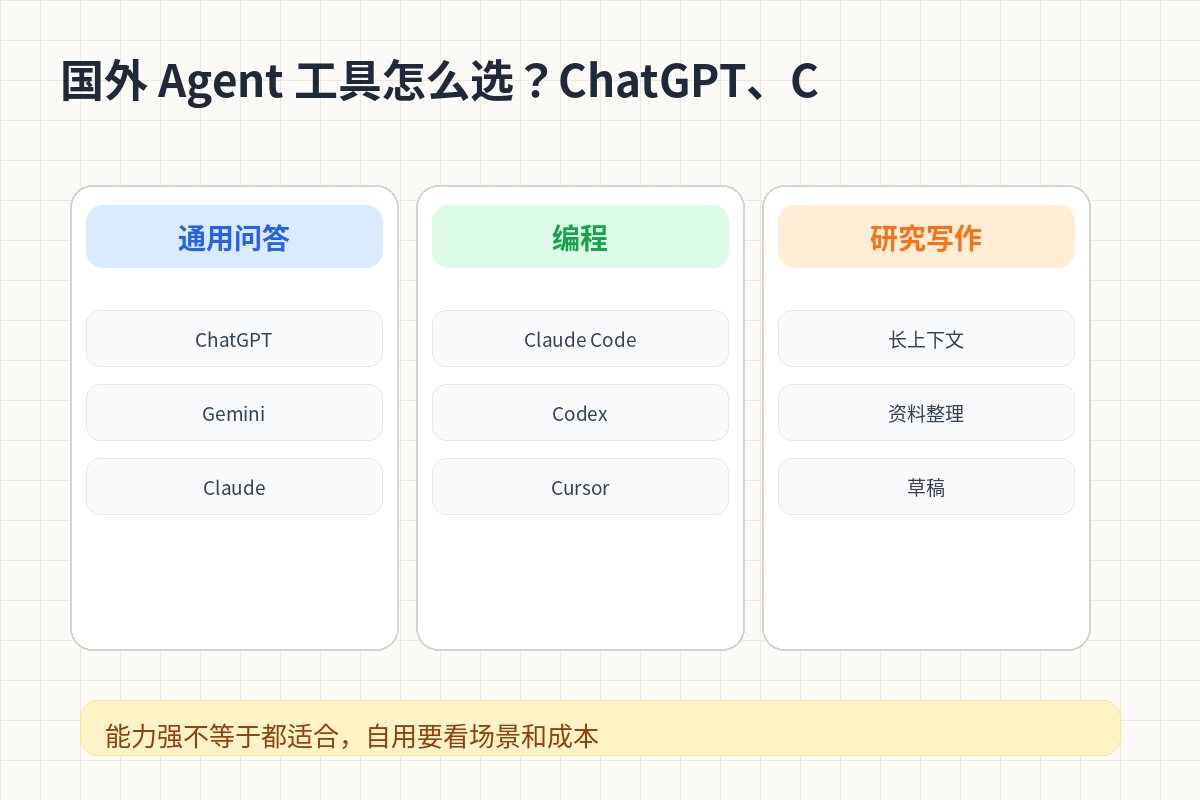 国外 Agent 工具怎么选？ChatGPT、C

通用问答

ChatGPT

Gemini

Claude

编程

Claude Code

Codex

Cursor

研究写作

长上下文

资料整理

草稿

能力强不等于都适合，自用要看场景和成本